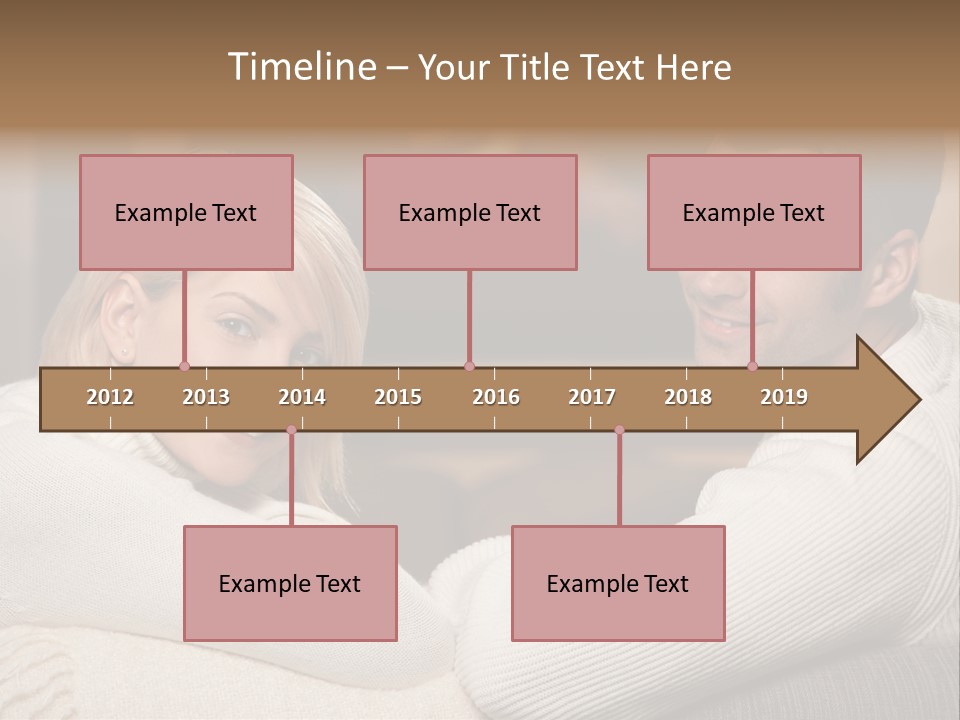 Timeline – Your Title Text Here

Example Text

Example Text

Example Text

2012 2013 2014 2015 2016 2017 2018 2019

Example Text

Example Text